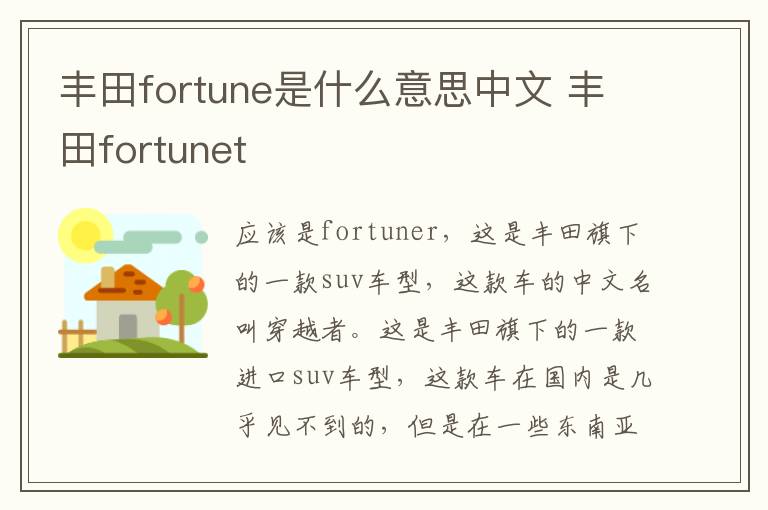 丰田fortune是什么意思中文 丰田fortunet

应该是fortuner，这是丰田旗下的一款suv车型，这款车的中文名叫穿越者。这是丰田旗下的一款进口suv车型，这款车在国内是几乎见不到的，但是在一些东南亚